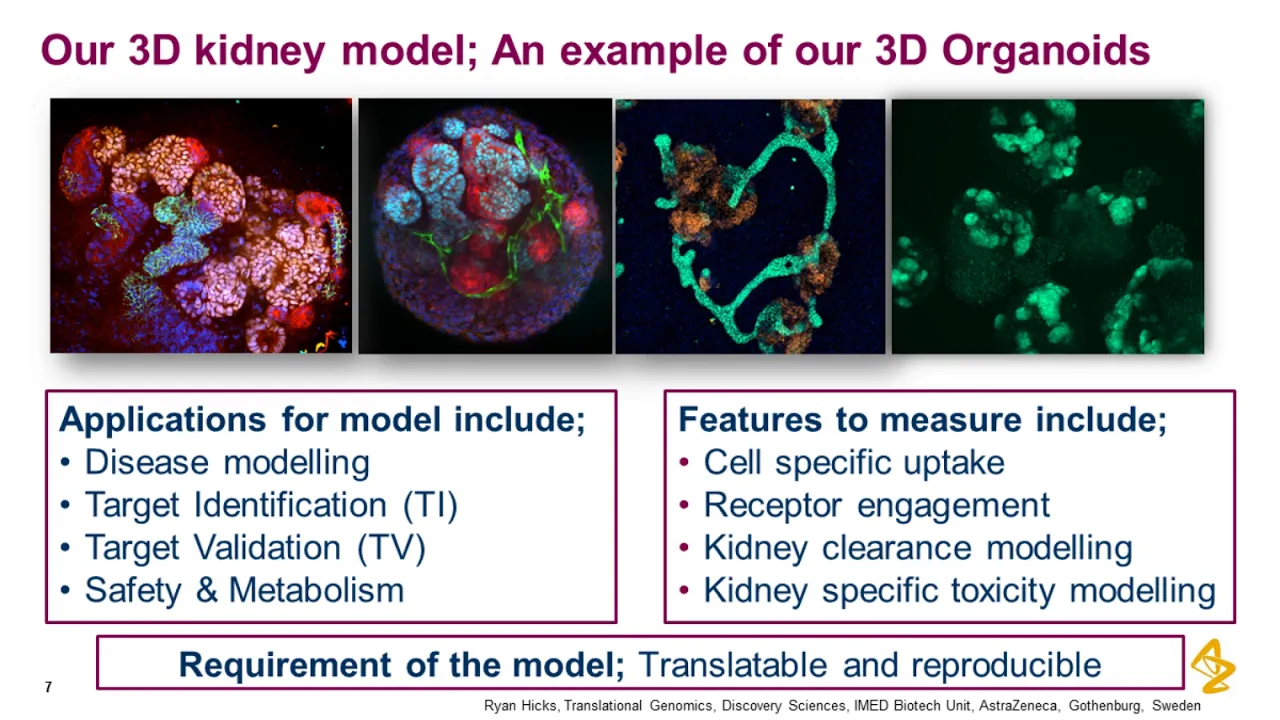 Our 3D kidney model; An example of our 3D Organoids

Applications for model include;
• Disease modelling
• Target Identification (TI)
• Target Validation (TV)
• Safety & Metabolism

Features to measure include;
• Cell specific uptake
• Receptor engagement
• Kidney clearance modelling
• Kidney specific toxicity modelling

Requirement of the model; Translatable and reproducible

7

Ryan Hicks, Translational Genomics, Discovery Sciences, IMED Biotech Unit, AstraZeneca, Gothenburg, Sweden